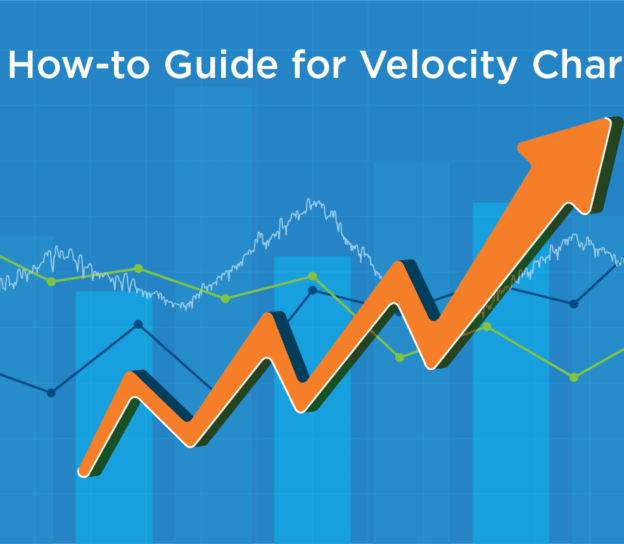 How-to Guide for Velocity Char